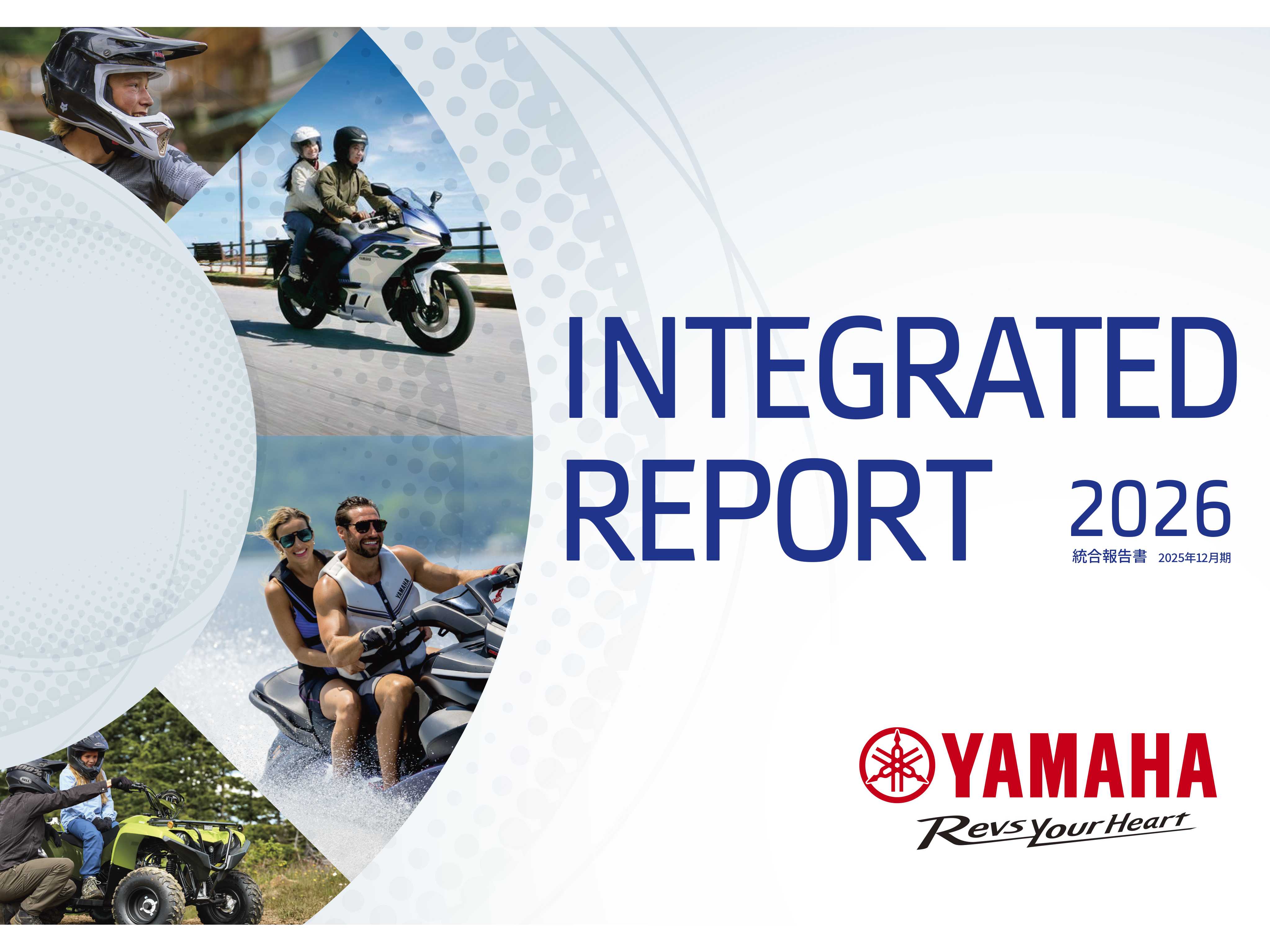 INTEGRATED REPORT 2026

統合報告書 2025年12月期

YAMAHA

Revs Your Heart